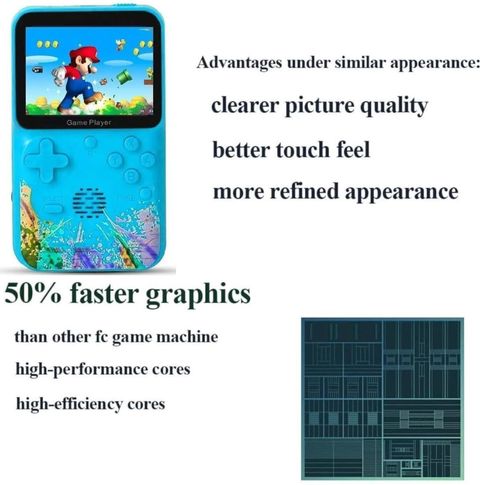 Game Player

Advantages under similar appearance:

clearer picture quality

better touch feel

more refined appearance

50% faster graphics

than other fc game machine

high-performance cores

high-efficiency cores